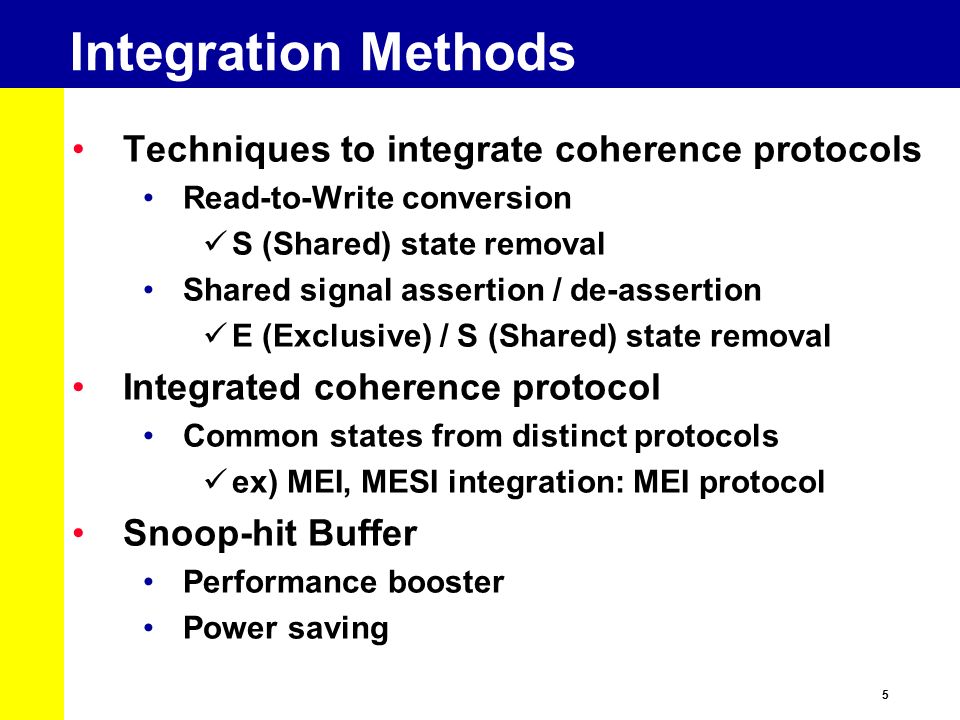 Integration Methods

• Techniques to integrate coherence protocols
  • Read-to-Write conversion
    ✓ S (Shared) state removal
  • Shared signal assertion / de-assertion
    ✓ E (Exclusive) / S (Shared) state removal
• Integrated coherence protocol
  • Common states from distinct protocols
    ✓ ex) MEI, MESI integration: MEI protocol
• Snoop-hit Buffer
  • Performance booster
  • Power saving

5